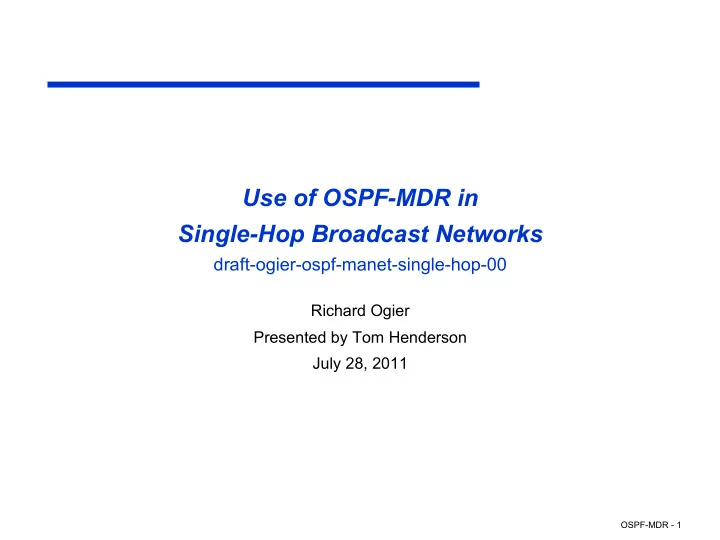 Use of OSPF-MDR in
Single-Hop Broadcast Networks
draft-ogier-ospf-manet-single-hop-00

Richard Ogier
Presented by Tom Henderson
July 28, 2011

OSPF-MDR - 1